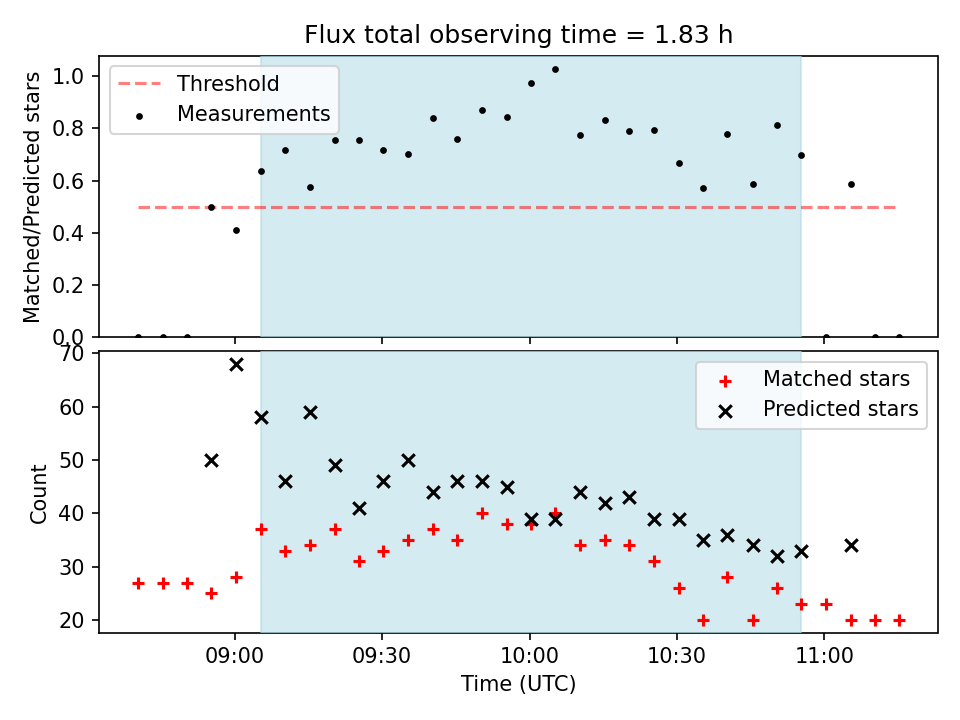 Flux total observing time = 1.83 h

Threshold
Measurements

Matched/Predicted stars

1.0
0.8
0.6
0.4
0.2
0.0

Matched stars
Predicted stars

Count

70
60
50
40
30
20

09:00
09:30
10:00
10:30
11:00

Time (UTC)